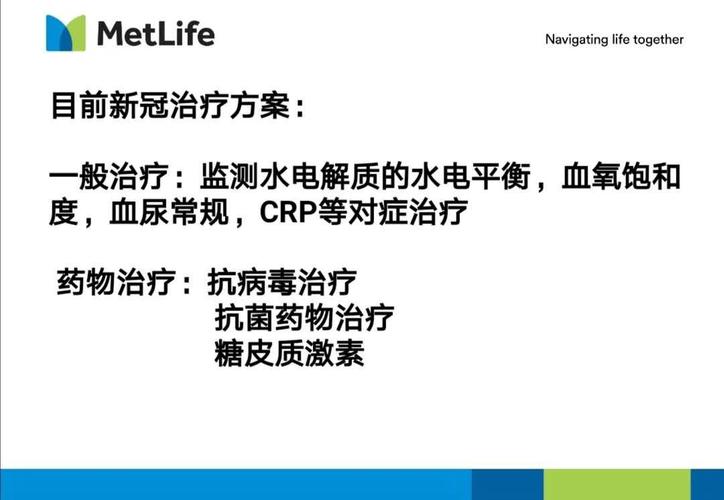 MetLife

Navigating life together

目前新冠治疗方案：

一般治疗：监测水电解质的水电平衡，血氧饱和度，血尿常规，CRP等对症治疗

药物治疗：抗病毒治疗
抗菌药物治疗
糖皮质激素